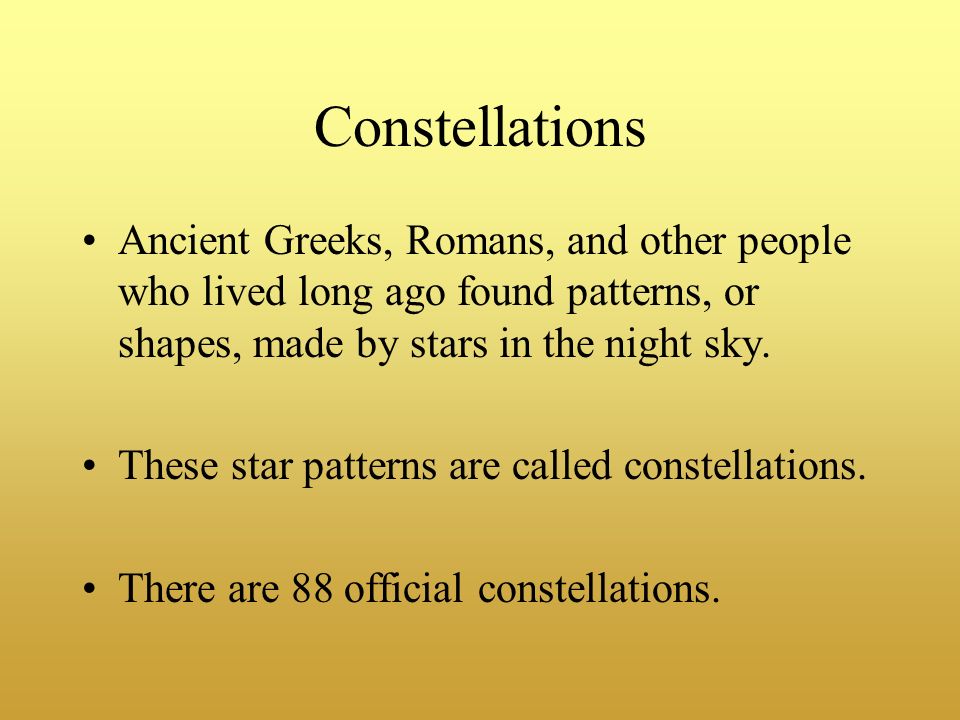 Constellations

• Ancient Greeks, Romans, and other people who lived long ago found patterns, or shapes, made by stars in the night sky.

• These star patterns are called constellations.

• There are 88 official constellations.